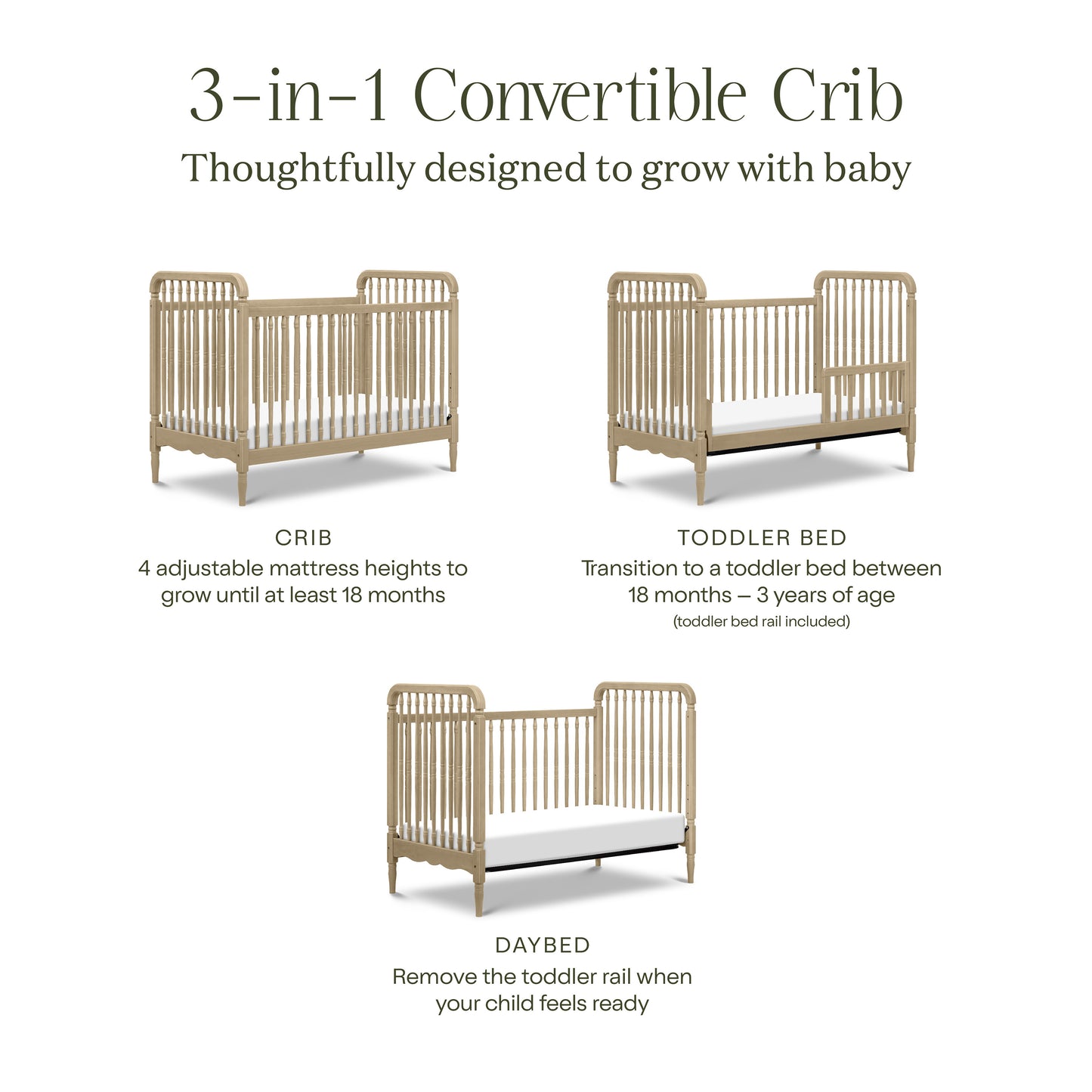 3-in-1 Convertible Crib
Thoughtfully designed to grow with baby

CRIB
4 adjustable mattress heights to grow until at least 18 months

TODDLER BED
Transition to a toddler bed between 18 months – 3 years of age
(toddler bed rail included)

DAYBED
Remove the toddler rail when your child feels ready